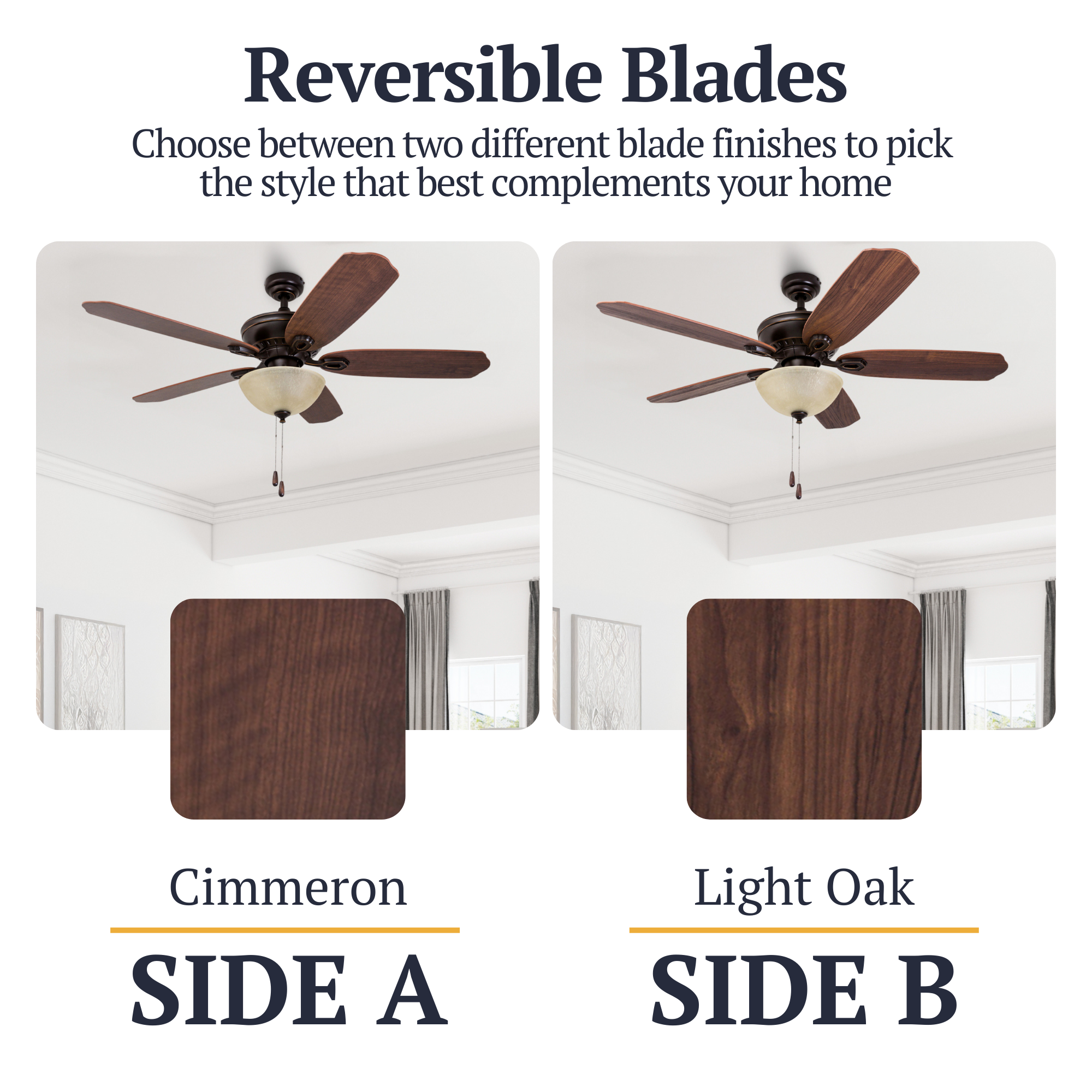 Reversible Blades

Choose between two different blade finishes to pick the style that best complements your home

Cimmeron

SIDE A

Light Oak

SIDE B